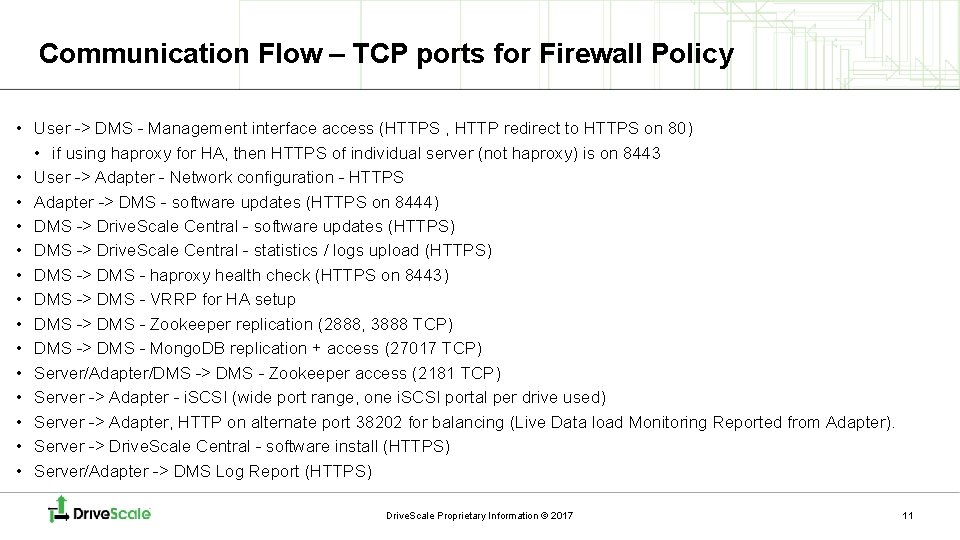 Communication Flow – TCP ports for Firewall Policy

• User -> DMS - Management interface access (HTTPS , HTTP redirect to HTTPS on 80)
  • if using haproxy for HA, then HTTPS of individual server (not haproxy) is on 8443
• User -> Adapter - Network configuration - HTTPS
• Adapter -> DMS - software updates (HTTPS on 8444)
• DMS -> DriveScale Central - software updates (HTTPS)
• DMS -> DriveScale Central - statistics / logs upload (HTTPS)
• DMS -> DMS - haproxy health check (HTTPS on 8443)
• DMS -> DMS - VRRP for HA setup
• DMS -> DMS - Zookeeper replication (2888, 3888 TCP)
• DMS -> DMS - MongoDB replication + access (27017 TCP)
• Server/Adapter/DMS -> DMS - Zookeeper access (2181 TCP)
• Server -> Adapter - iSCSI (wide port range, one iSCSI portal per drive used)
• Server -> Adapter, HTTP on alternate port 38202 for balancing (Live Data load Monitoring Reported from Adapter).
• Server -> DriveScale Central - software install (HTTPS)
• Server/Adapter -> DMS Log Report (HTTPS)

DriveScale

DriveScale Proprietary Information © 2017

11